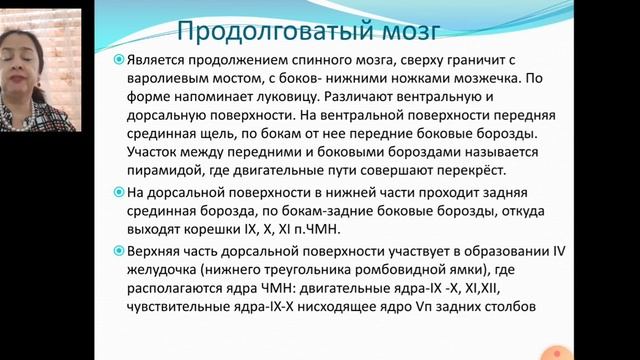 Продолговатый мозг

Является продолжением спинного мозга, сверху граничит с варолиевым мостом, с боков- нижними ножками мозжечка. По форме напоминает луковицу. Различают вентральную и дорсальную поверхности. На вентральной поверхности передняя срединная щель, по бокам от нее передние боковые борозды. Участок между передними и боковыми бороздами называется пирамидой, где двигательные пути совершают перекрёст.

На дорсальной поверхности в нижней части проходит задняя срединная борозда, по бокам-задние боковые борозды, откуда выходят корешки IX, X, XI п.ЧМН.

Верхняя часть дорсальной поверхности участвует в образовании IV желудочка (нижнего треугольника ромбовидной ямки), где располагаются ядра ЧМН: двигательные ядра-IX -X, XI,XII, чувствительные ядра-IX-X нисходящее ядро Vп задних столбов